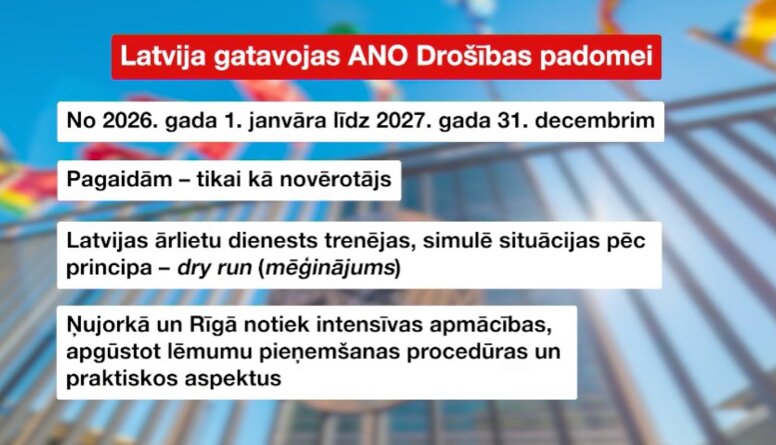 Latvija gatavojas ANO Drošības padomei

No 2026. gada 1. janvāra līdz 2027. gada 31. decembrim

Pagaidām – tikai kā novērotājs

Latvijas ārlietu dienests trenējas, simulē situācijas pēc principa – dry run (mēģinājums)

Ņujorkā un Rīgā notiek intensīvas apmācības, apgūstot lēmumu pieņemšanas procedūras un praktiskos aspektus